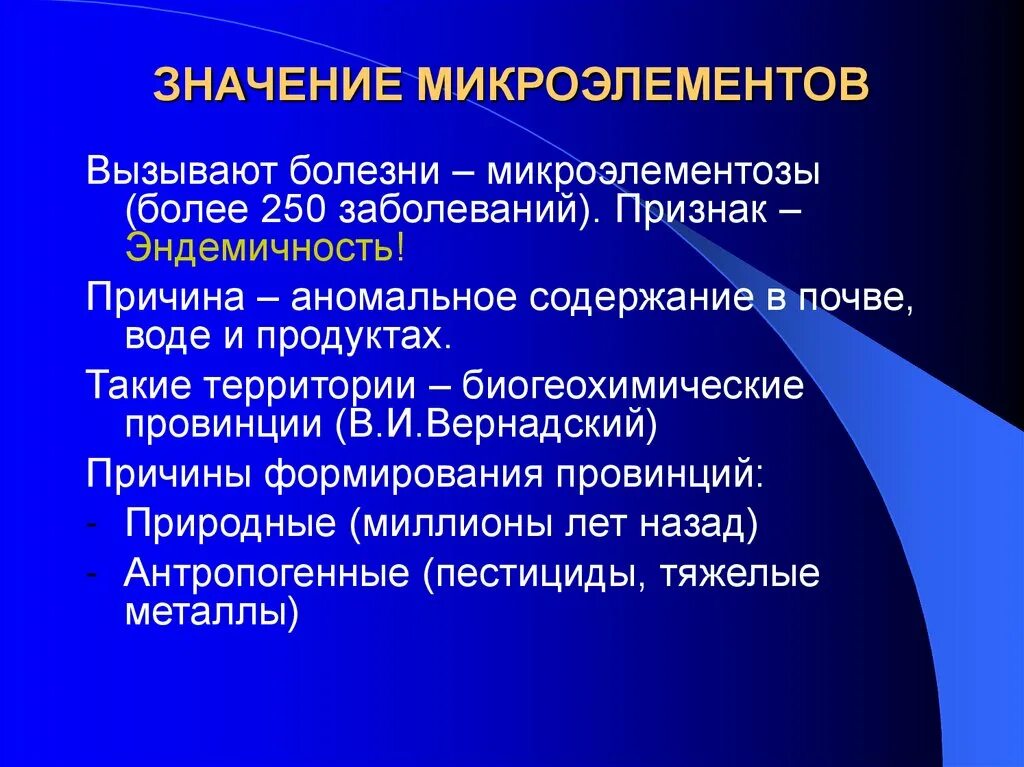 ЗНАЧЕНИЕ МИКРОЭЛЕМЕНТОВ

Вызывают болезни – микроэлементозы (более 250 заболеваний). Признак – Эндемичность!

Причина – аномальное содержание в почве, воде и продуктах.

Такие территории – биогеохимические провинции (В.И.Вернадский)

Причины формирования провинций:

- Природные (миллионы лет назад)
- Антропогенные (пестициды, тяжелые металлы)